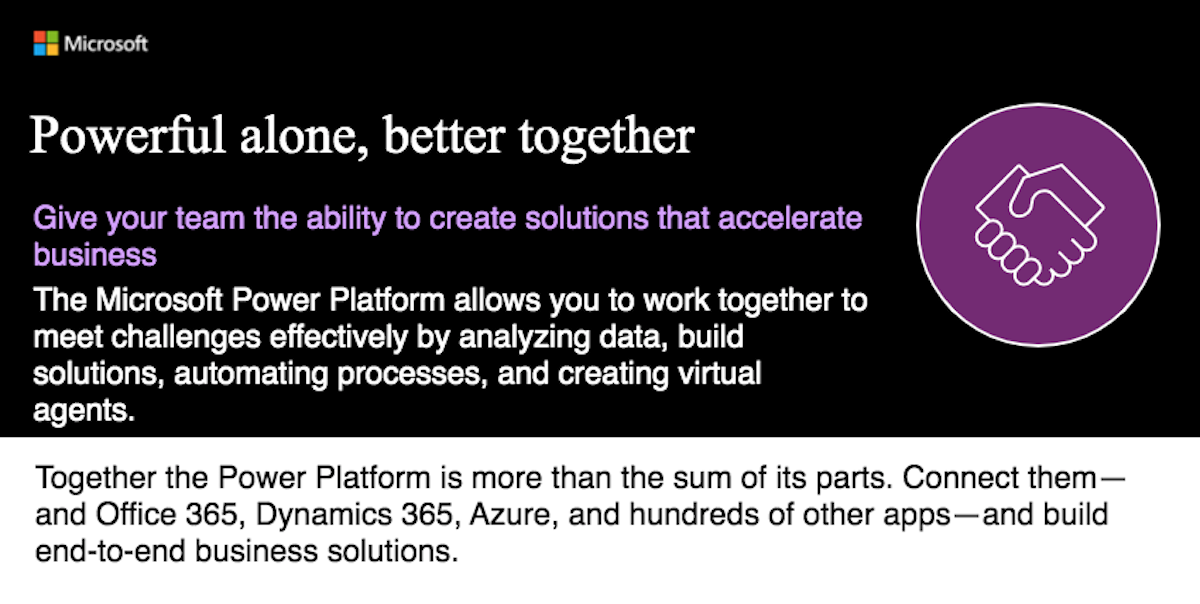 Microsoft

Powerful alone, better together

Give your team the ability to create solutions that accelerate business

The Microsoft Power Platform allows you to work together to meet challenges effectively by analyzing data, build solutions, automating processes, and creating virtual agents.

Together the Power Platform is more than the sum of its parts. Connect them—and Office 365, Dynamics 365, Azure, and hundreds of other apps—and build end-to-end business solutions.